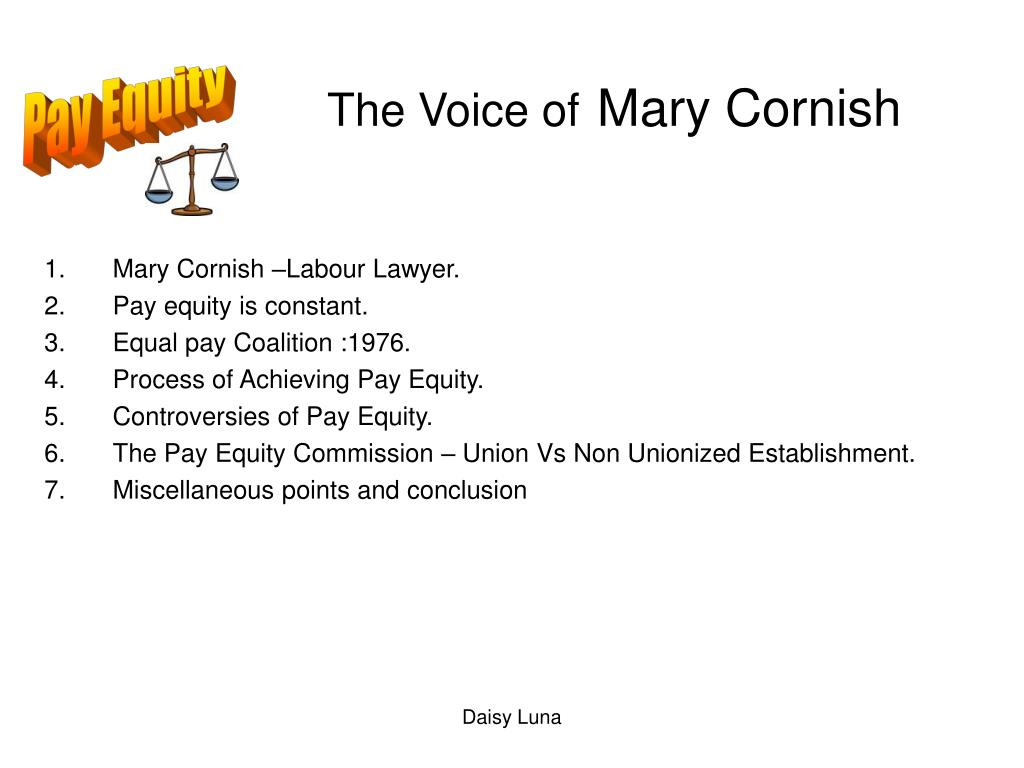 Pay Equity

The Voice of Mary Cornish

1. Mary Cornish –Labour Lawyer.
2. Pay equity is constant.
3. Equal pay Coalition :1976.
4. Process of Achieving Pay Equity.
5. Controversies of Pay Equity.
6. The Pay Equity Commission – Union Vs Non Unionized Establishment.
7. Miscellaneous points and conclusion

Daisy Luna